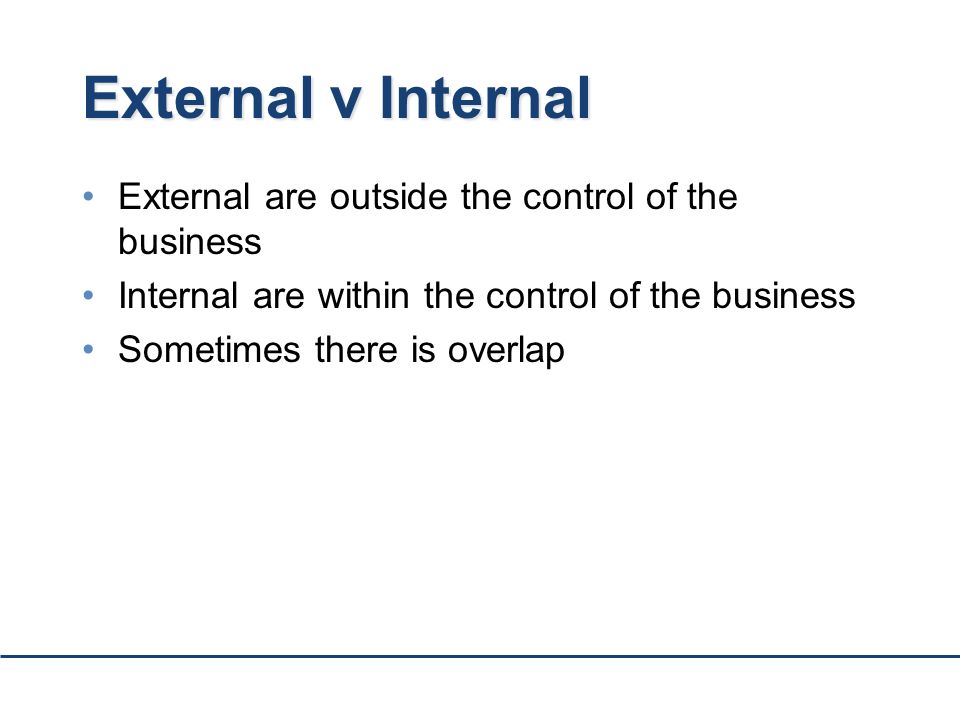 External v Internal

• External are outside the control of the business
• Internal are within the control of the business
• Sometimes there is overlap